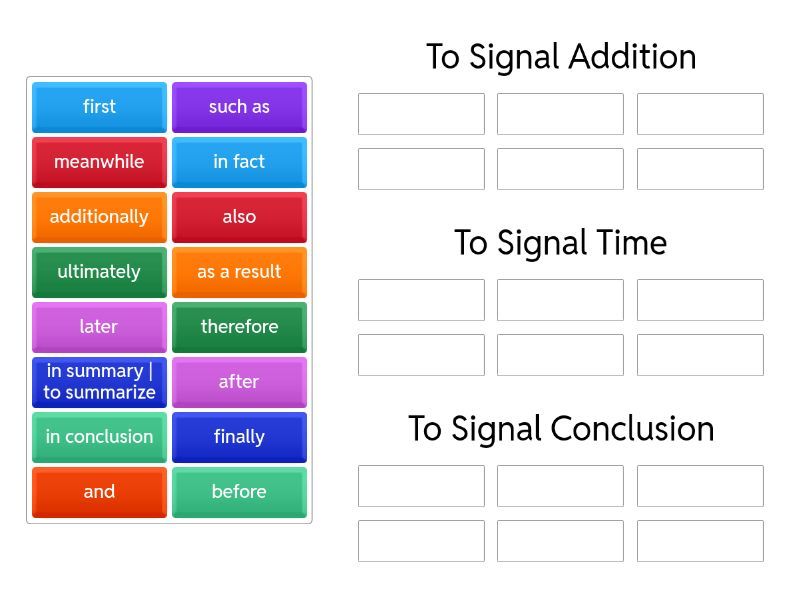 first
such as
meanwhile
in fact
additionally
also
ultimately
as a result
later
therefore
in summary | to summarize
after
in conclusion
finally
and
before

To Signal Addition

To Signal Time

To Signal Conclusion